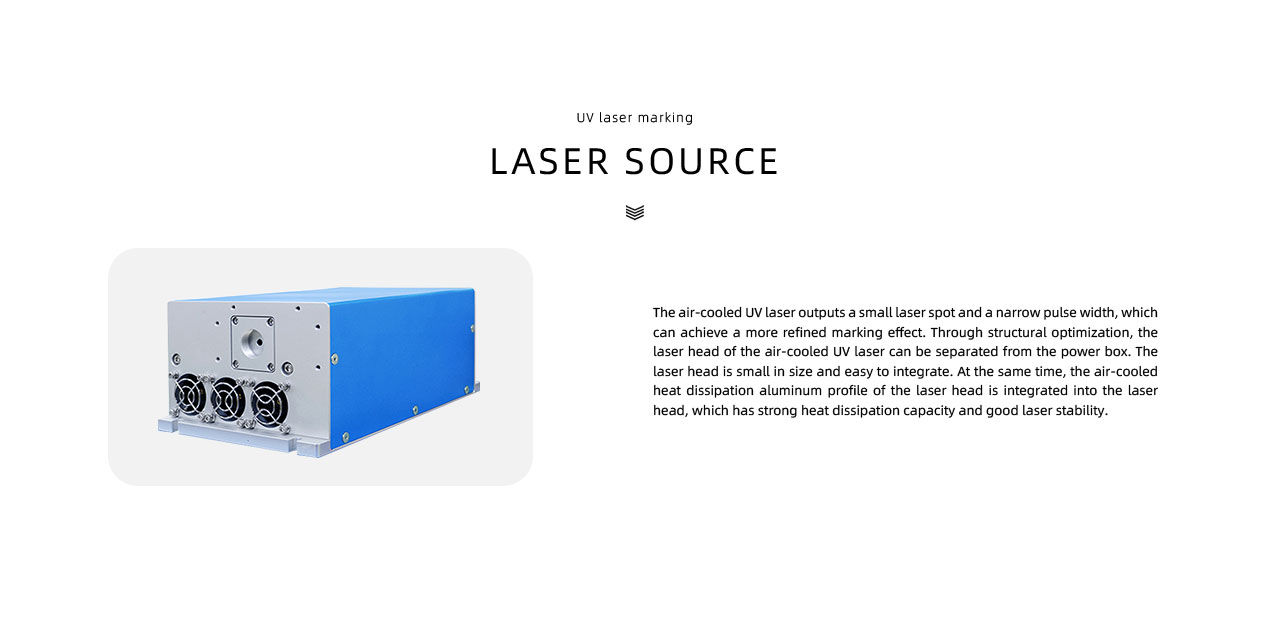 UV laser marking

LASER SOURCE

The air-cooled UV laser outputs a small laser spot and a narrow pulse width, which can achieve a more refined marking effect. Through structural optimization, the laser head of the air-cooled UV laser can be separated from the power box. The laser head is small in size and easy to integrate. At the same time, the air-cooled heat dissipation aluminum profile of the laser head is integrated into the laser head, which has strong heat dissipation capacity and good laser stability.